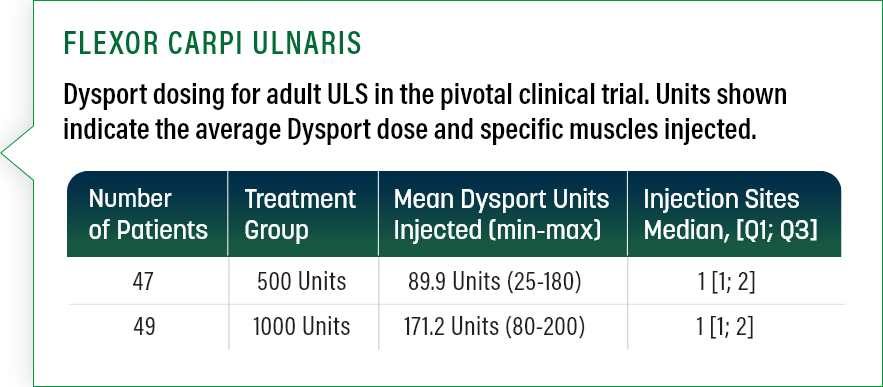 FLEXOR CARPI ULNARIS

Dysport dosing for adult ULS in the pivotal clinical trial. Units shown indicate the average Dysport dose and specific muscles injected.

| Number of Patients | Treatment Group | Mean Dysport Units Injected (min-max) | Injection Sites Median, [Q1; Q3] |
|---|---|---|---|
| 47 | 500 Units | 89.9 Units (25-180) | 1 [1; 2] |
| 49 | 1000 Units | 171.2 Units (80-200) | 1 [1; 2] |